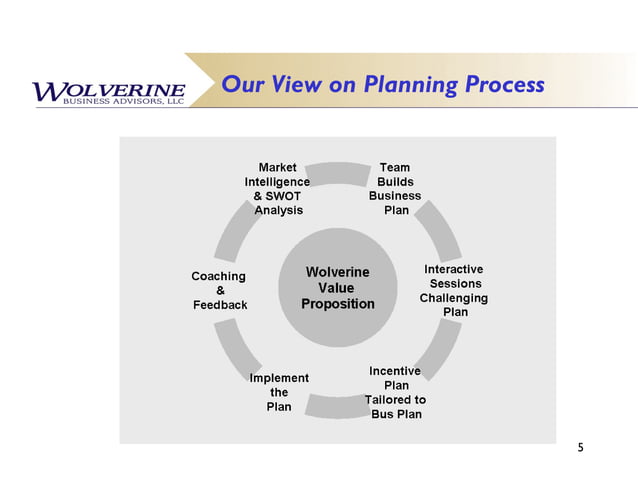 WOLVERINE
BUSINESS ADVISORS, LLC

Our View on Planning Process

Market Intelligence & SWOT Analysis

Team Builds Business Plan

Interactive Sessions Challenging Plan

Incentive Plan Tailored to Bus Plan

Implement the Plan

Coaching & Feedback

Wolverine Value Proposition

5